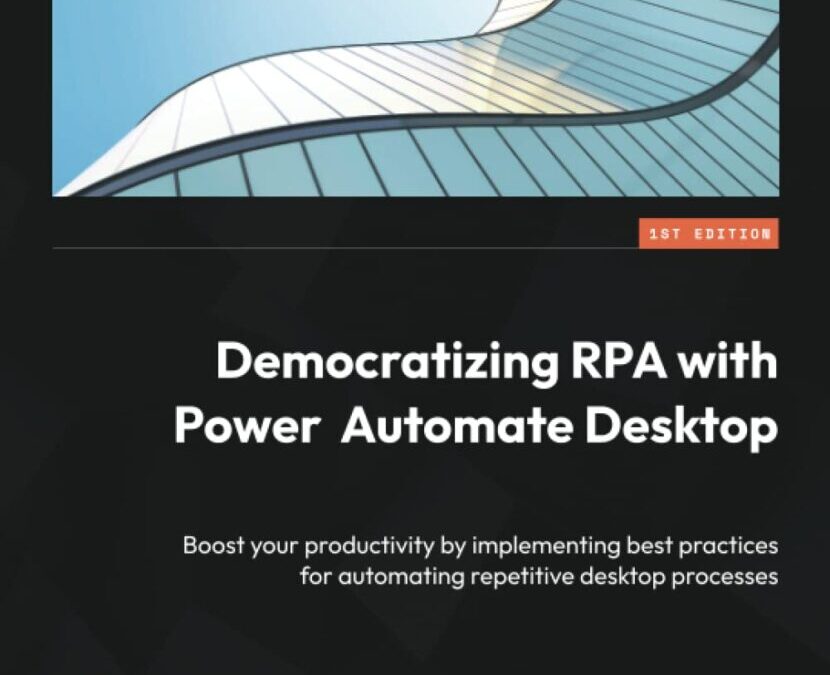 1ST EDITION

Democratizing RPA with Power Automate Desktop

Boost your productivity by implementing best practices for automating repetitive desktop processes